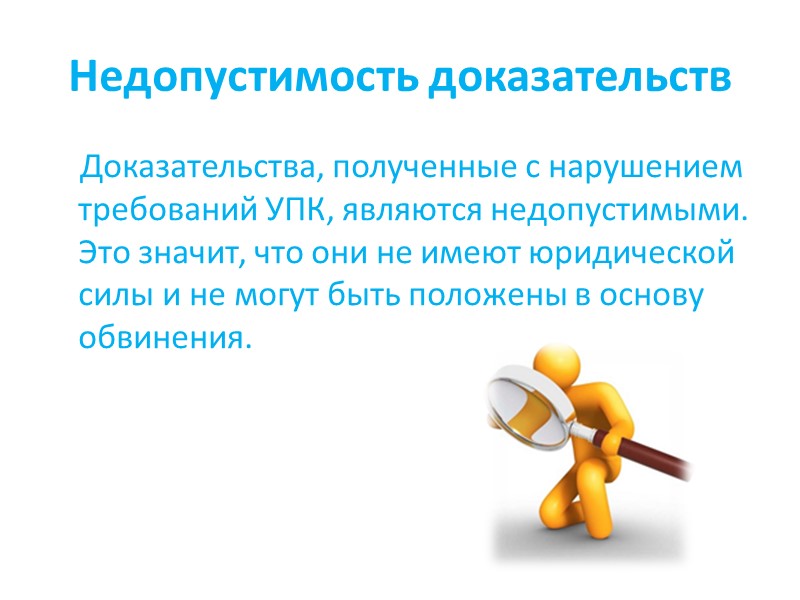 Недопустимость доказательств

Доказательства, полученные с нарушением требований УПК, являются недопустимыми. Это значит, что они не имеют юридической силы и не могут быть положены в основу обвинения.